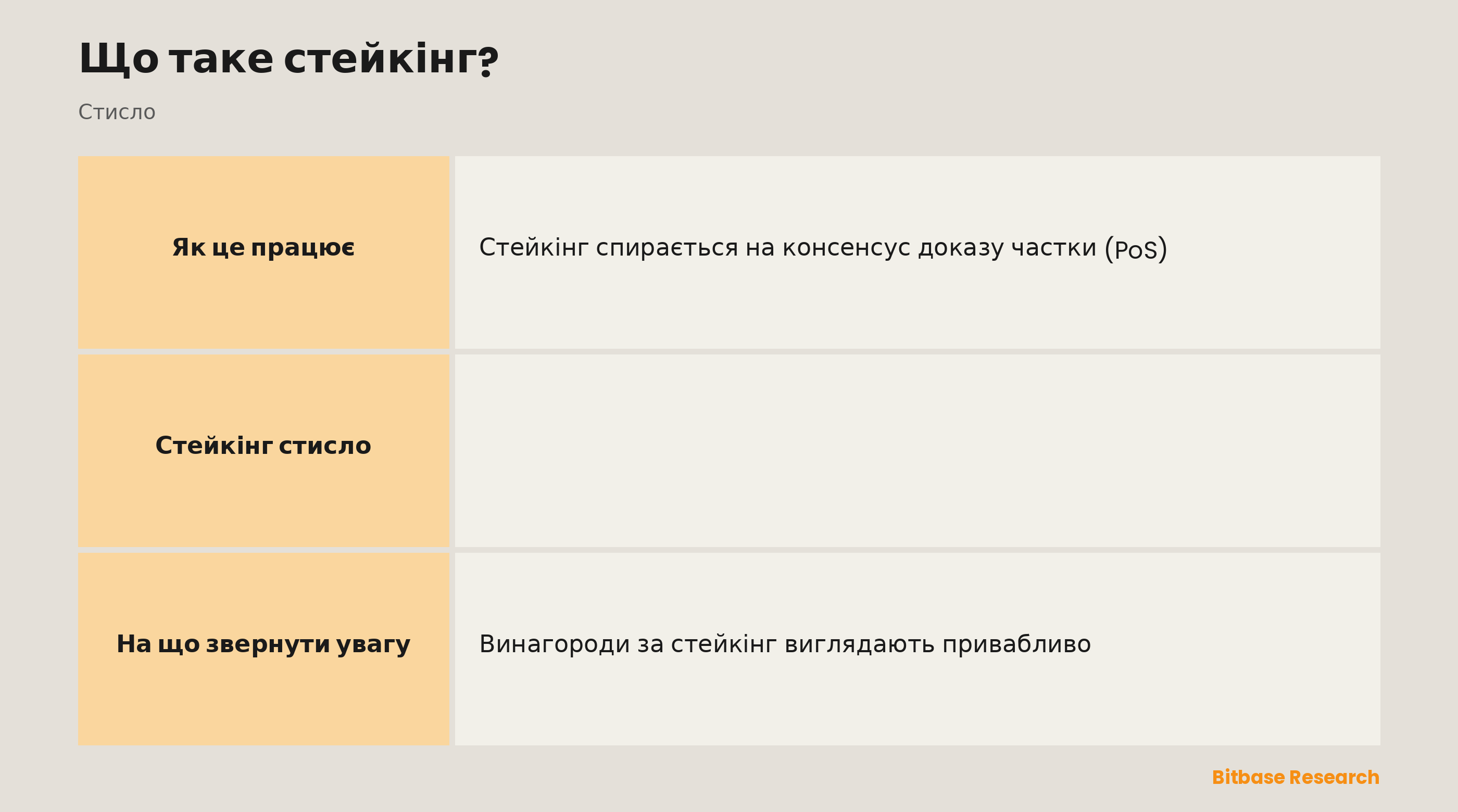 Що таке стейкінг?

Стисло

| | |
|---|---|
| Як це працює | Стейкінг спирається на консенсус доказу частки (PoS) |
| Стейкінг стисло | |
| На що звернути увагу | Винагороди за стейкінг виглядають привабливо |

Bitbase Research